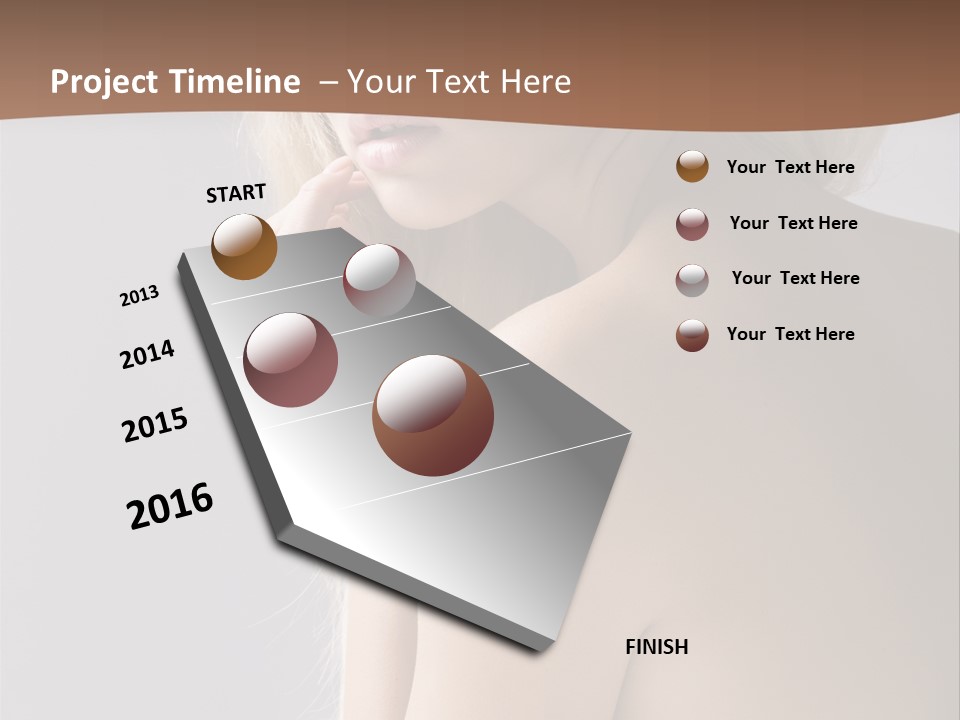 Project Timeline – Your Text Here

START

2013

2014

2015

2016

FINISH

Your Text Here

Your Text Here

Your Text Here

Your Text Here